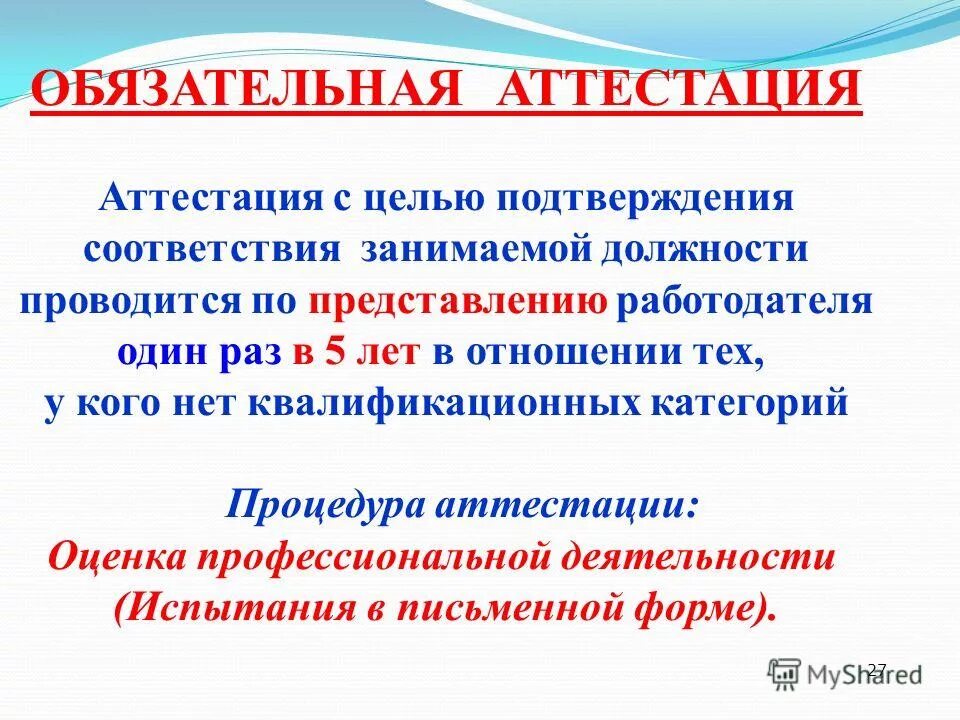 ОБЯЗАТЕЛЬНАЯ АТТЕСТАЦИЯ

Аттестация с целью подтверждения соответствия занимаемой должности проводится по представлению работодателя один раз в 5 лет в отношении тех, у кого нет квалификационных категорий

Процедура аттестации:
Оценка профессиональной деятельности
(Испытания в письменной форме).

27

MyShared